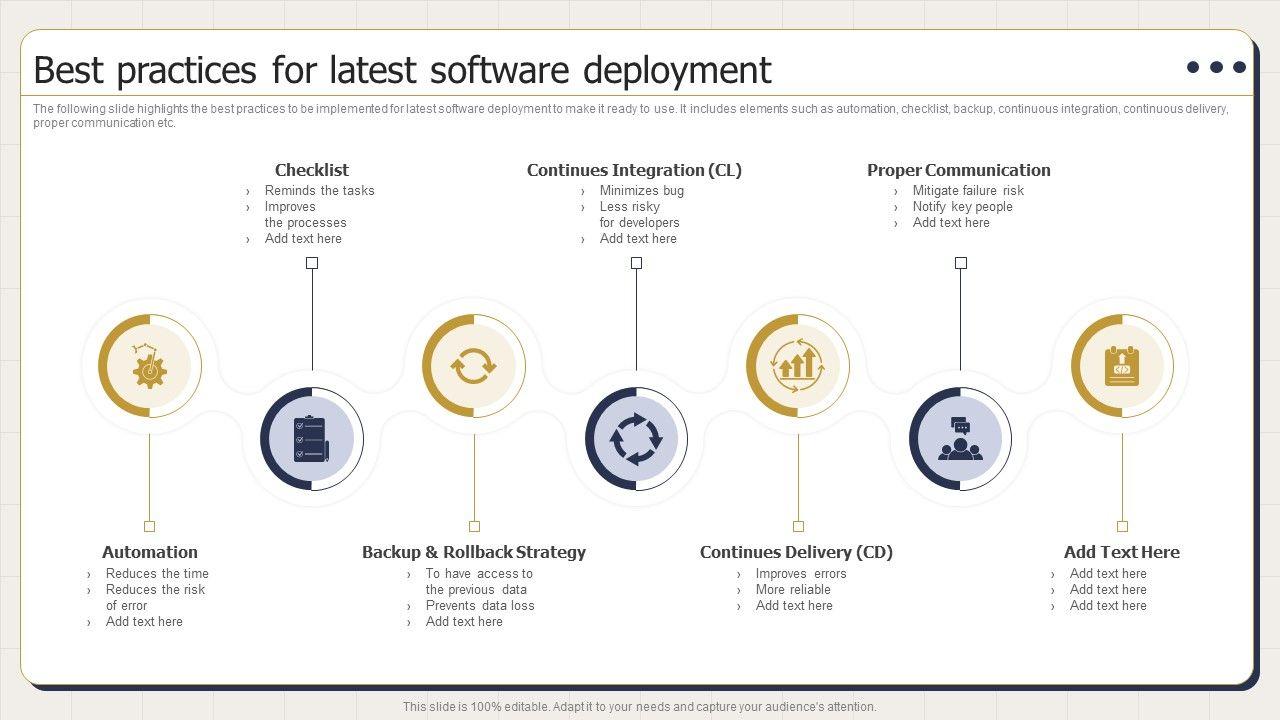 Best practices for latest software deployment

The following slide highlights the best practices to be implemented for latest software deployment to make it ready to use. It includes elements such as automation, checklist, backup, continuous integration, continuous delivery, proper communication etc.

Checklist
› Reminds the tasks
› Improves the processes
› Add text here

Continues Integration (CL)
› Minimizes bug
› Less risky for developers
› Add text here

Proper Communication
› Mitigate failure risk
› Notify key people
› Add text here

Automation
› Reduces the time
› Reduces the risk of error
› Add text here

Backup & Rollback Strategy
› To have access to the previous data
› Prevents data loss
› Add text here

Continues Delivery (CD)
› Improves errors
› More reliable
› Add text here

Add Text Here
› Add text here
› Add text here
› Add text here

This slide is 100% editable. Adapt it to your needs and capture your audience's attention.